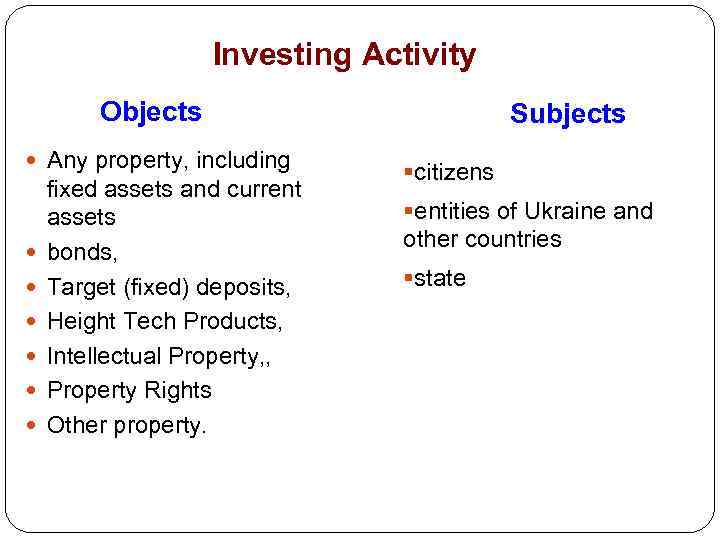 Investing Activity

Objects

- Any property, including fixed assets and current assets
- bonds,
- Target (fixed) deposits,
- Height Tech Products,
- Intellectual Property,,
- Property Rights
- Other property.

Subjects

- citizens
- entities of Ukraine and other countries
- state